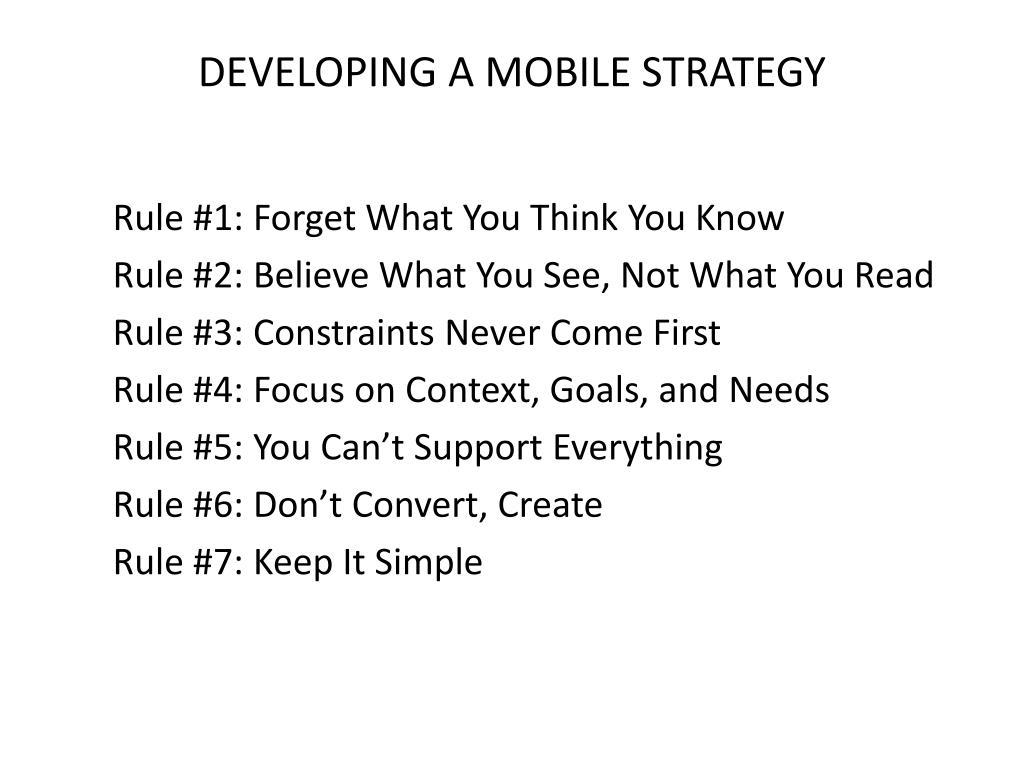 DEVELOPING A MOBILE STRATEGY

Rule #1: Forget What You Think You Know
Rule #2: Believe What You See, Not What You Read
Rule #3: Constraints Never Come First
Rule #4: Focus on Context, Goals, and Needs
Rule #5: You Can’t Support Everything
Rule #6: Don’t Convert, Create
Rule #7: Keep It Simple